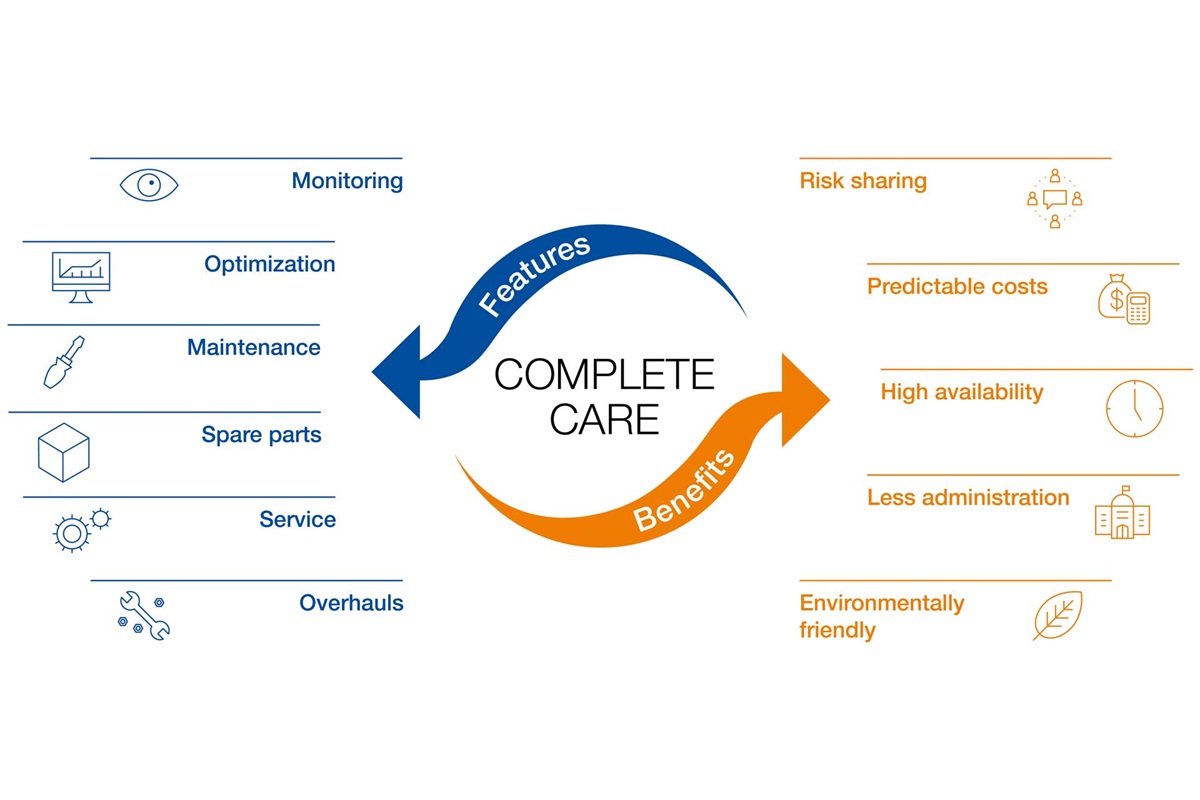 Monitoring

Optimization

Maintenance

Spare parts

Service

Overhauls

Features

COMPLETE CARE

Benefits

Risk sharing

Predictable costs

High availability

Less administration

Environmentally friendly